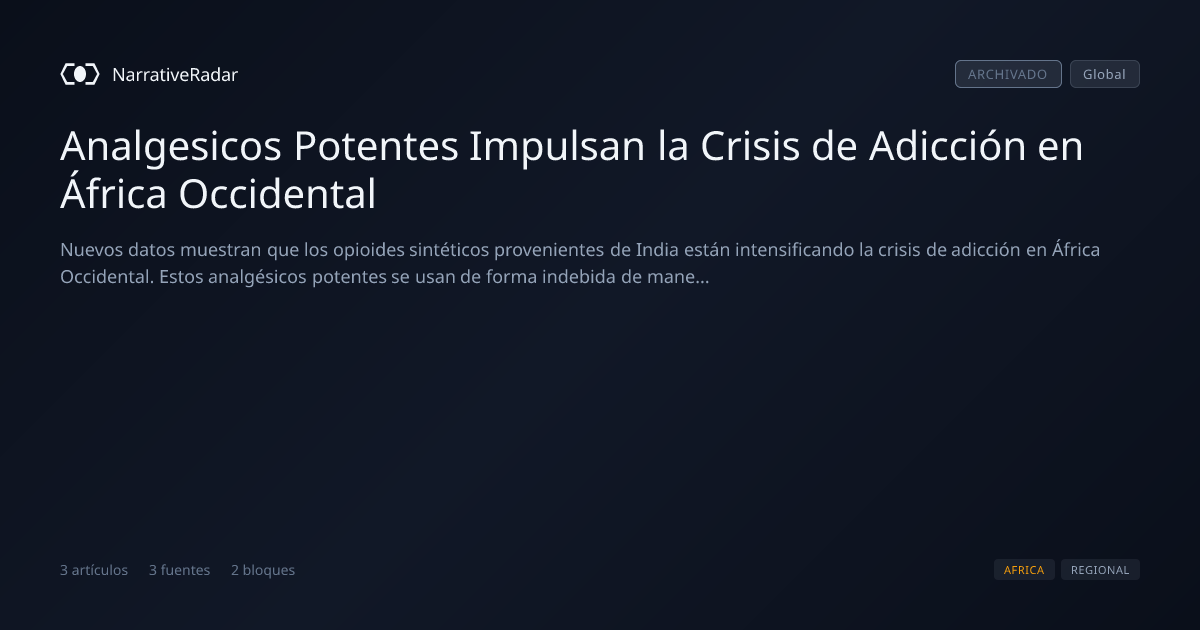 NarrativeRadar

ARCHIVADO Global

Analgesicos Potentes Impulsan la Crisis de Adicción en África Occidental

Nuevos datos muestran que los opioides sintéticos provenientes de India están intensificando la crisis de adicción en África Occidental. Estos analgésicos potentes se usan de forma indebida de mane...

3 artículos 3 fuentes 2 bloques

AFRICA REGIONAL